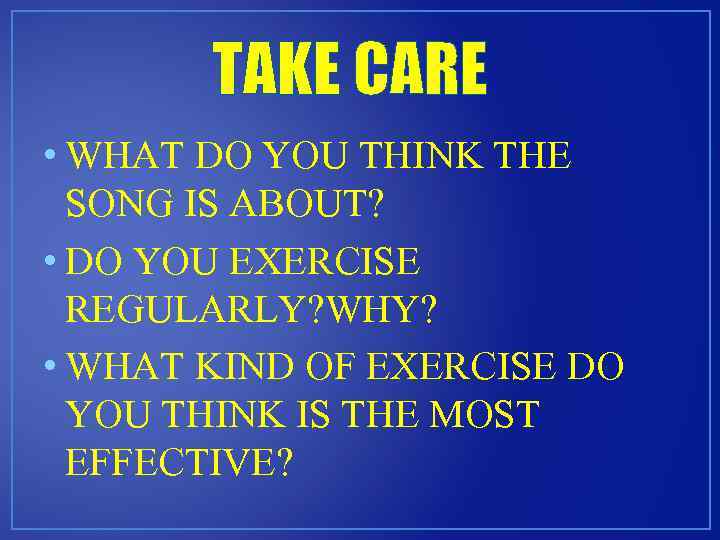 TAKE CARE

• WHAT DO YOU THINK THE SONG IS ABOUT?

• DO YOU EXERCISE REGULARLY?WHY?

• WHAT KIND OF EXERCISE DO YOU THINK IS THE MOST EFFECTIVE?